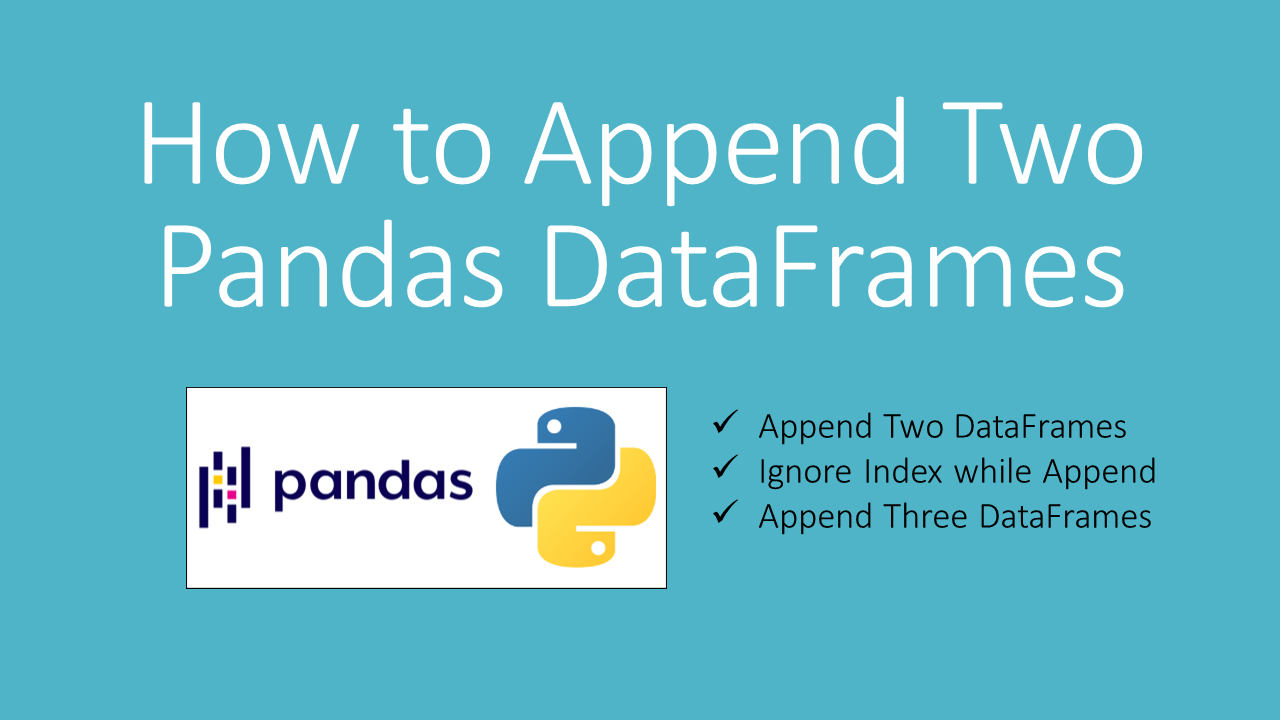 How to Append Two Pandas DataFrames

pandas

✓ Append Two DataFrames
✓ Ignore Index while Append
✓ Append Three DataFrames